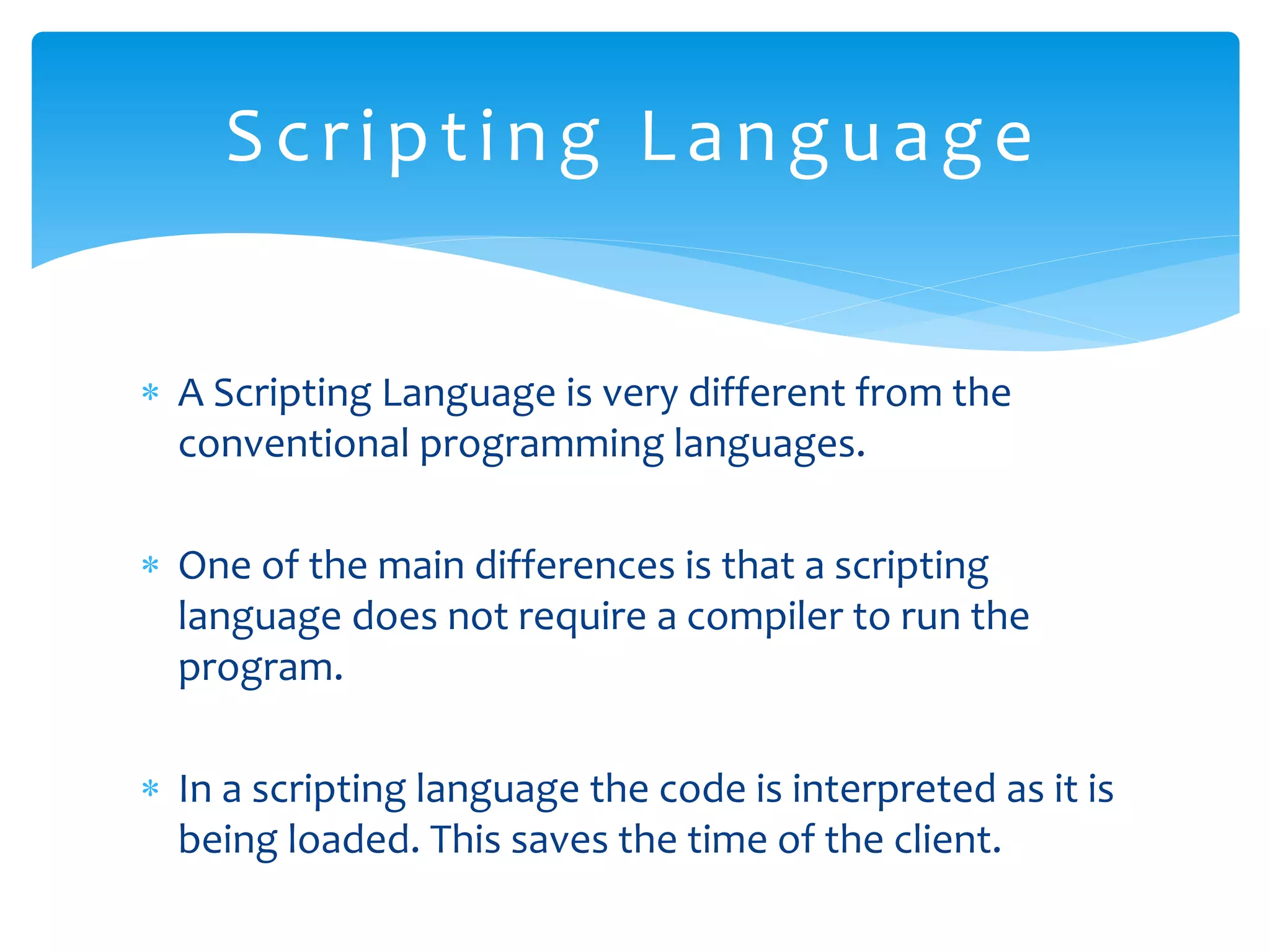 Scripting Language

* A Scripting Language is very different from the conventional programming languages.

* One of the main differences is that a scripting language does not require a compiler to run the program.

* In a scripting language the code is interpreted as it is being loaded. This saves the time of the client.